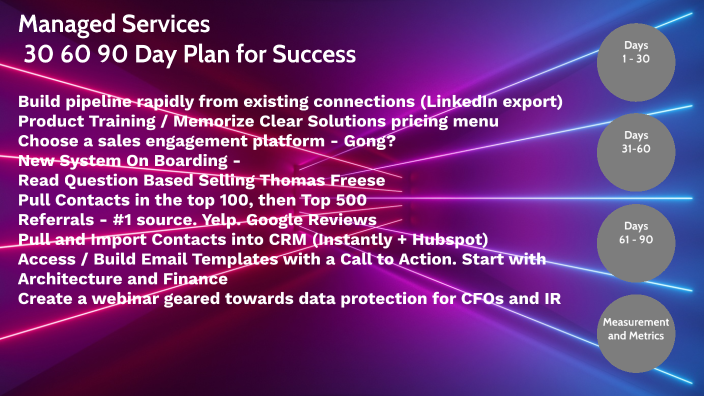 Managed Services
30 60 90 Day Plan for Success

Build pipeline rapidly from existing connections (LinkedIn export)
Product Training / Memorize Clear Solutions pricing menu
Choose a sales engagement platform - Gong?
New System On Boarding -
Read Question Based Selling Thomas Freese
Pull Contacts in the top 100, then Top 500
Referrals - #1 source. Yelp. Google Reviews
Pull and Import Contacts into CRM (Instantly + Hubspot)
Access / Build Email Templates with a Call to Action. Start with Architecture and Finance
Create a webinar geared towards data protection for CFOs and IR

Days 1 - 30

Days 31-60

Days 61 - 90

Measurement and Metrics